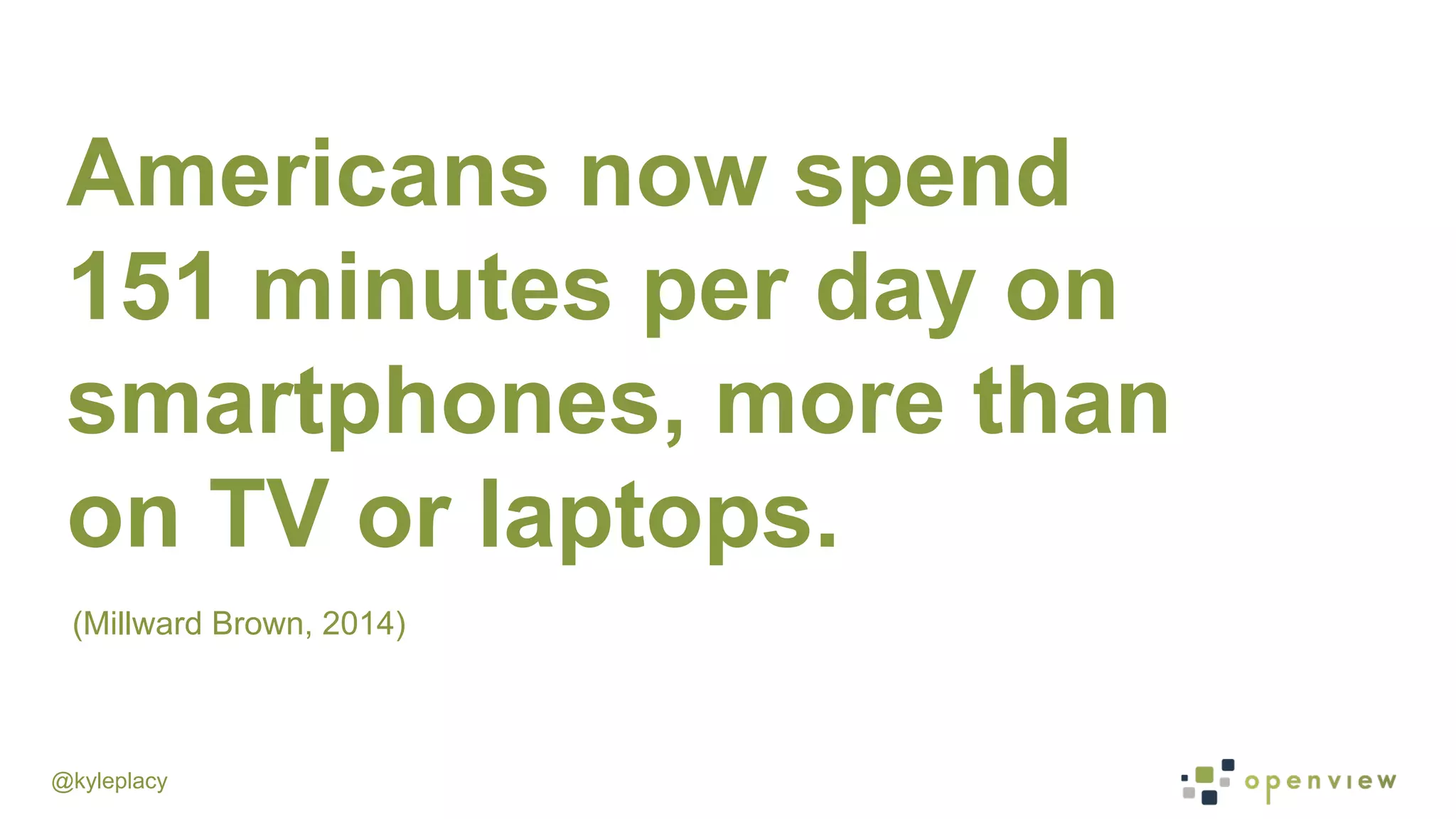 Americans now spend 151 minutes per day on smartphones, more than on TV or laptops.

(Millward Brown, 2014)

@kyleplacy

openview